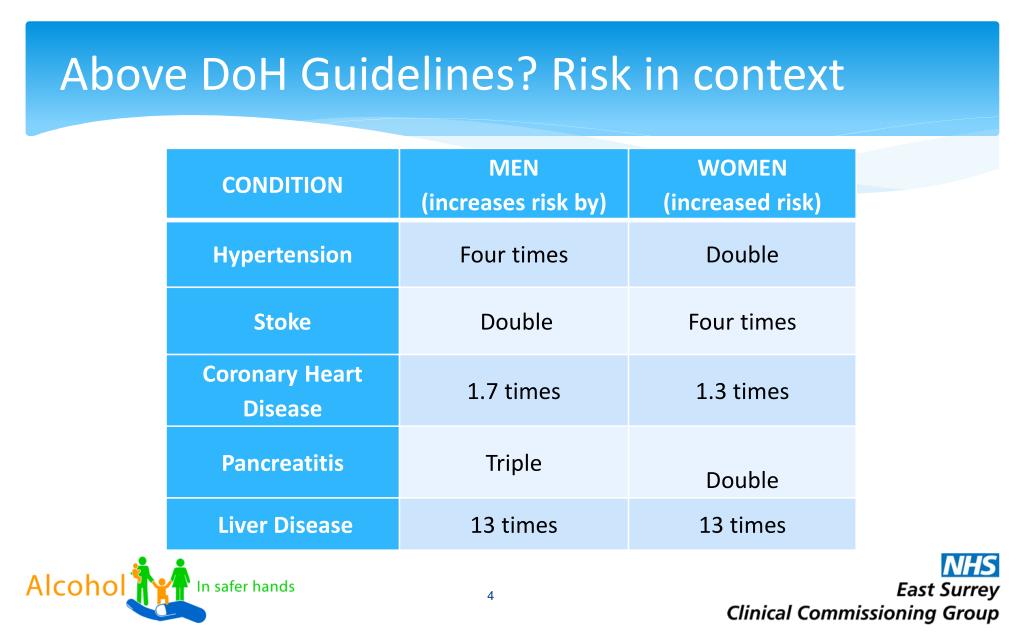 Above DoH Guidelines? Risk in context

| CONDITION | MEN (increases risk by) | WOMEN (increased risk) |
|---|---|---|
| Hypertension | Four times | Double |
| Stoke | Double | Four times |
| Coronary Heart Disease | 1.7 times | 1.3 times |
| Pancreatitis | Triple | Double |
| Liver Disease | 13 times | 13 times |

Alcohol In safer hands

4

NHS
East Surrey
Clinical Commissioning Group